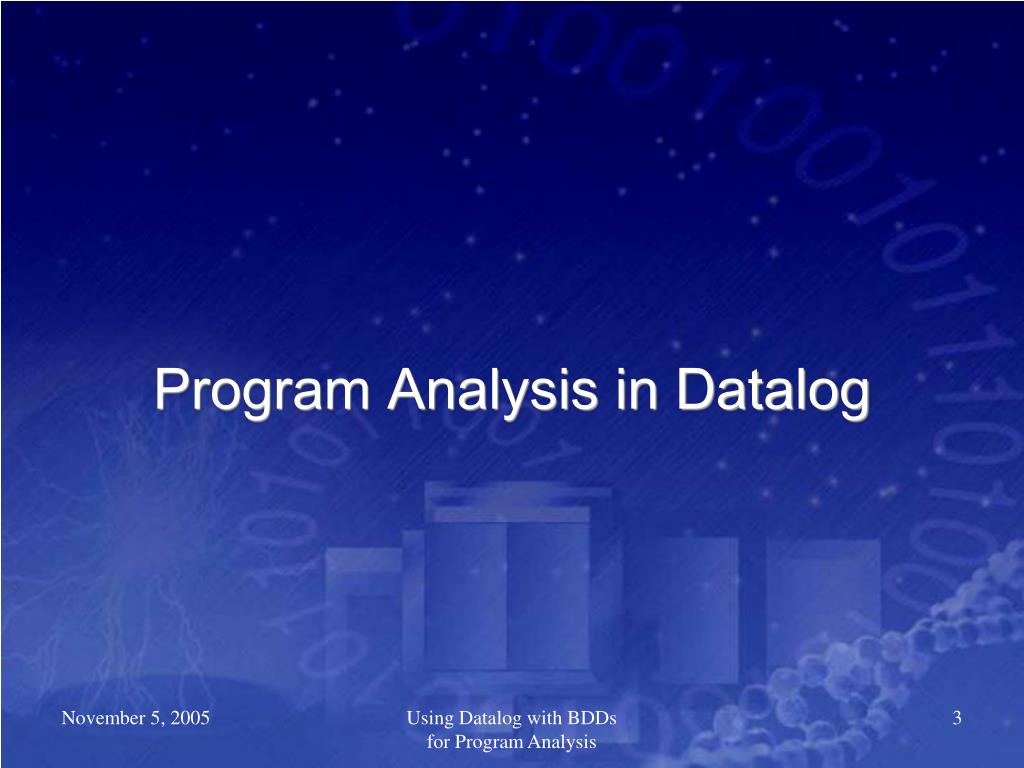 Program Analysis in Datalog

November 5, 2005

Using Datalog with BDDs for Program Analysis

3